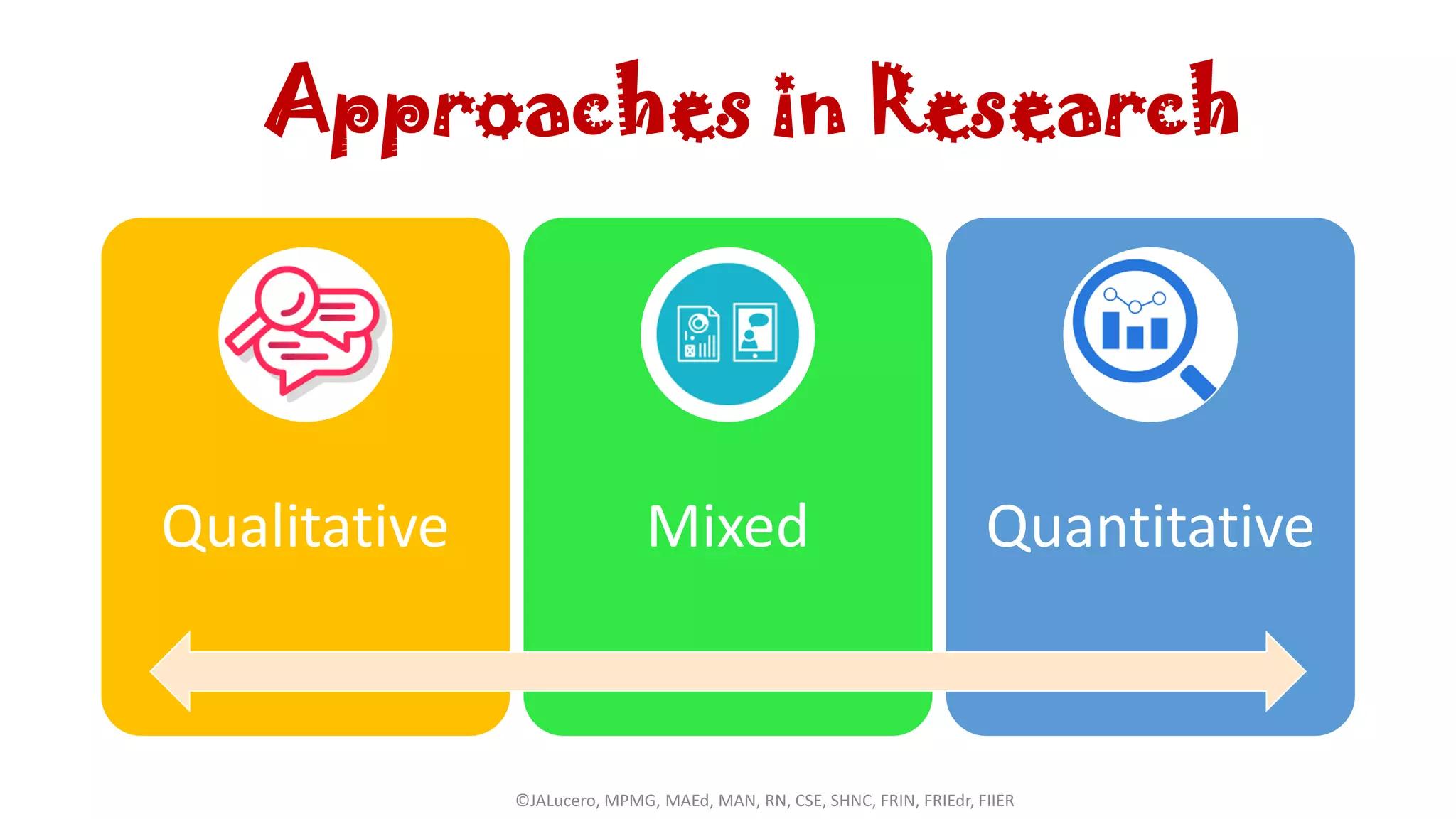 Approaches in Research

Qualitative

Mixed

Quantitative

©JALucero, MPMG, MAEd, MAN, RN, CSE, SHNC, FRIN, FRIEdr, FIIER